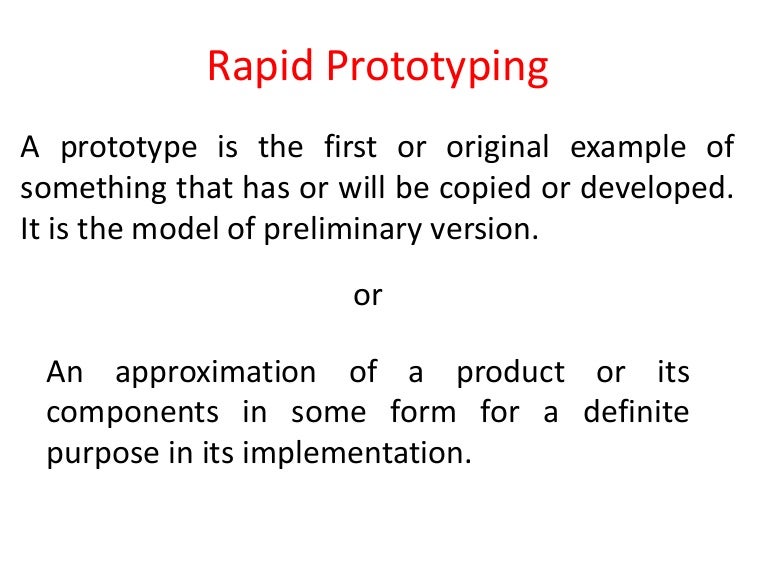 Rapid Prototyping

A prototype is the first or original example of something that has or will be copied or developed. It is the model of preliminary version.

or

An approximation of a product or its components in some form for a definite purpose in its implementation.